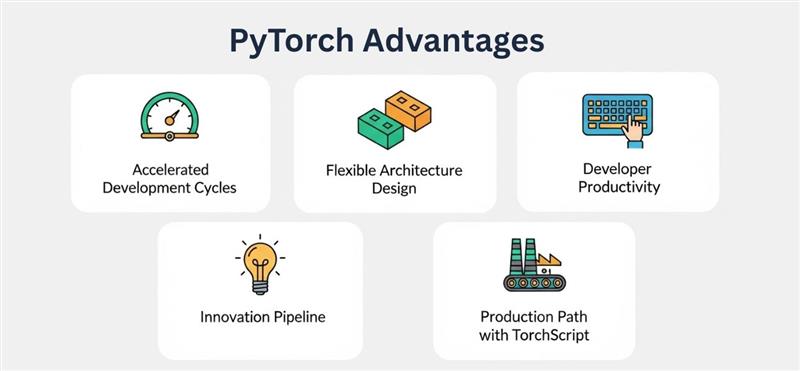 PyTorch Advantages

Accelerated Development Cycles

Flexible Architecture Design

Developer Productivity

Innovation Pipeline

Production Path with TorchScript